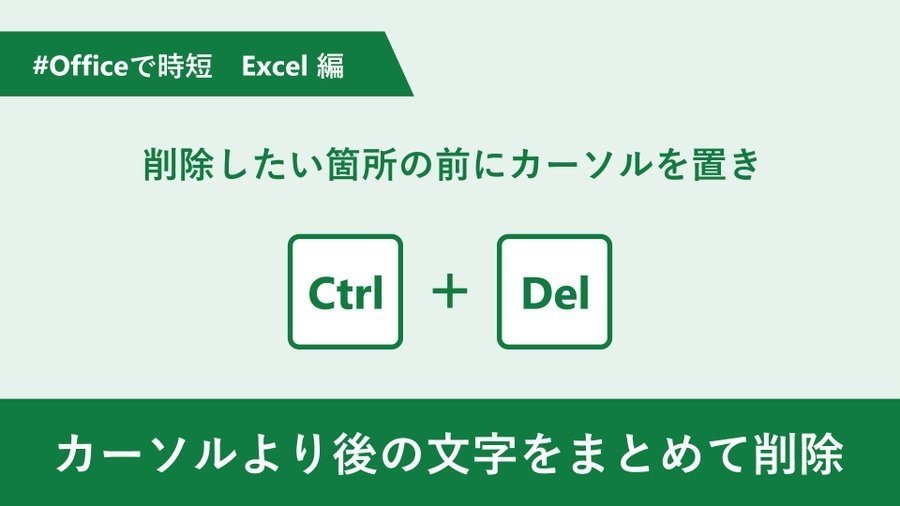 #Officeで時短　Excel 編

削除したい箇所の前にカーソルを置き

Ctrl ＋ Del

カーソルより後の文字をまとめて削除